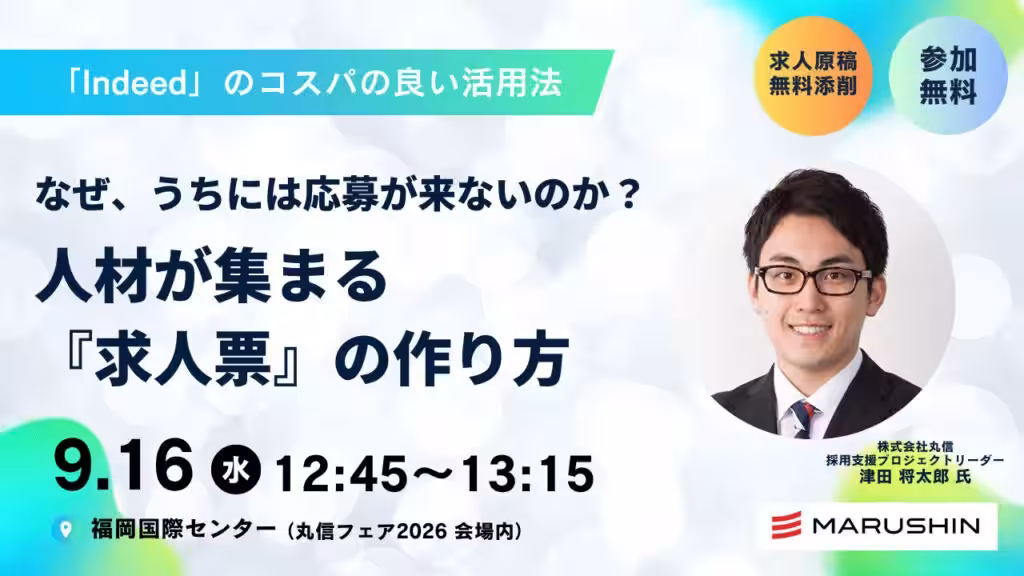 「Indeed」のコスパの良い活用法

求人原稿
無料添削

参加
無料

なぜ、うちには応募が来ないのか？

人材が集まる
『求人票』の作り方

9.16 水 12:45〜13:15

福岡国際センター（丸信フェア2026 会場内）

株式会社丸信
採用支援プロジェクトリーダー
津田 将太郎 氏

MARUSHIN